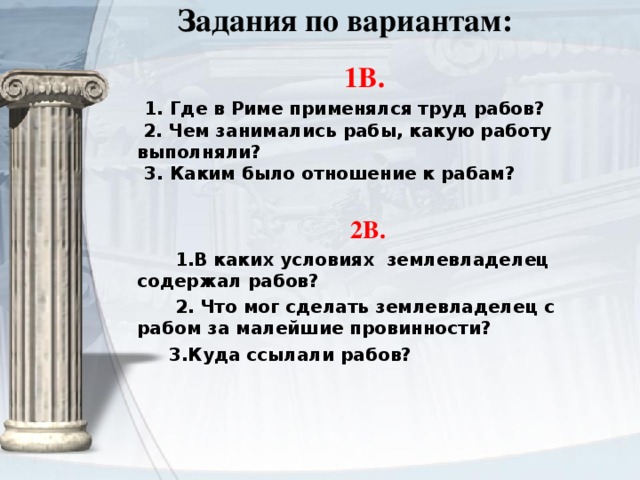 Задания по вариантам:

1В.

1. Где в Риме применялся труд рабов?
2. Чем занимались рабы, какую работу выполняли?
3. Каким было отношение к рабам?

2В.

1.В каких условиях землевладелец содержал рабов?

2. Что мог сделать землевладелец с рабом за малейшие провинности?

3.Куда ссылали рабов?